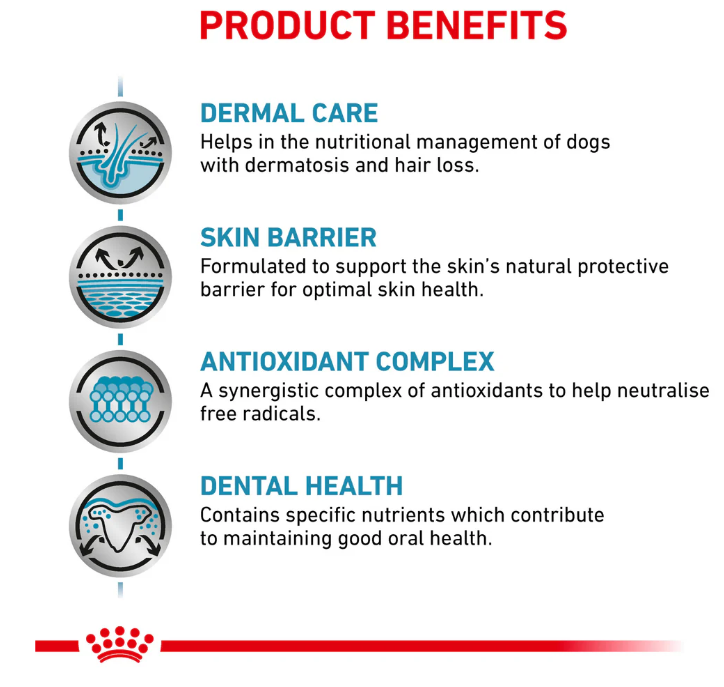 PRODUCT BENEFITS

DERMAL CARE
Helps in the nutritional management of dogs with dermatosis and hair loss.

SKIN BARRIER
Formulated to support the skin's natural protective barrier for optimal skin health.

ANTIOXIDANT COMPLEX
A synergistic complex of antioxidants to help neutralise free radicals.

DENTAL HEALTH
Contains specific nutrients which contribute to maintaining good oral health.